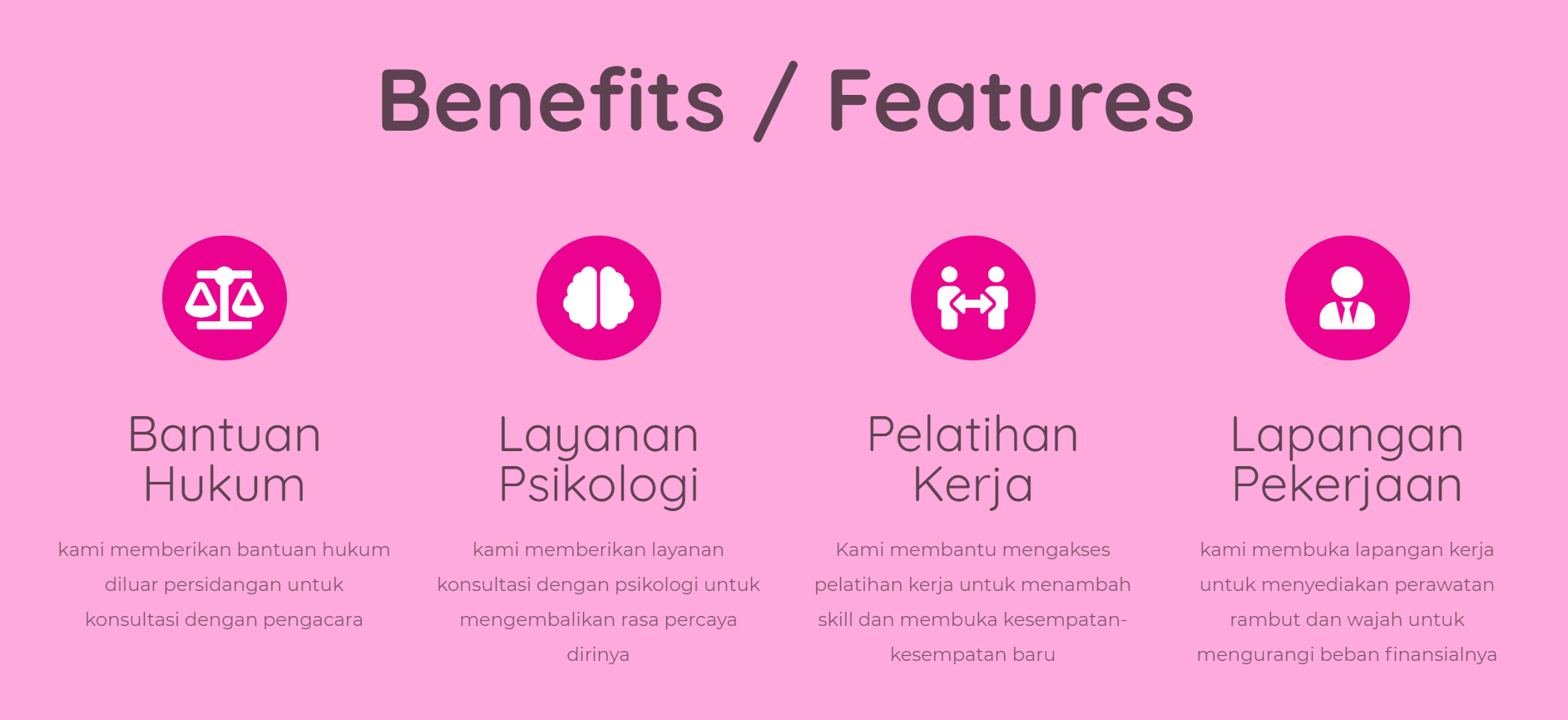 Benefits / Features

Bantuan Hukum

kami memberikan bantuan hukum diluar persidangan untuk konsultasi dengan pengacara

Layanan Psikologi

kami memberikan layanan konsultasi dengan psikologi untuk mengembalikan rasa percaya dirinya

Pelatihan Kerja

Kami membantu mengakses pelatihan kerja untuk menambah skill dan membuka kesempatan-kesempatan baru

Lapangan Pekerjaan

kami membuka lapangan kerja untuk menyediakan perawatan rambut dan wajah untuk mengurangi beban finansialnya